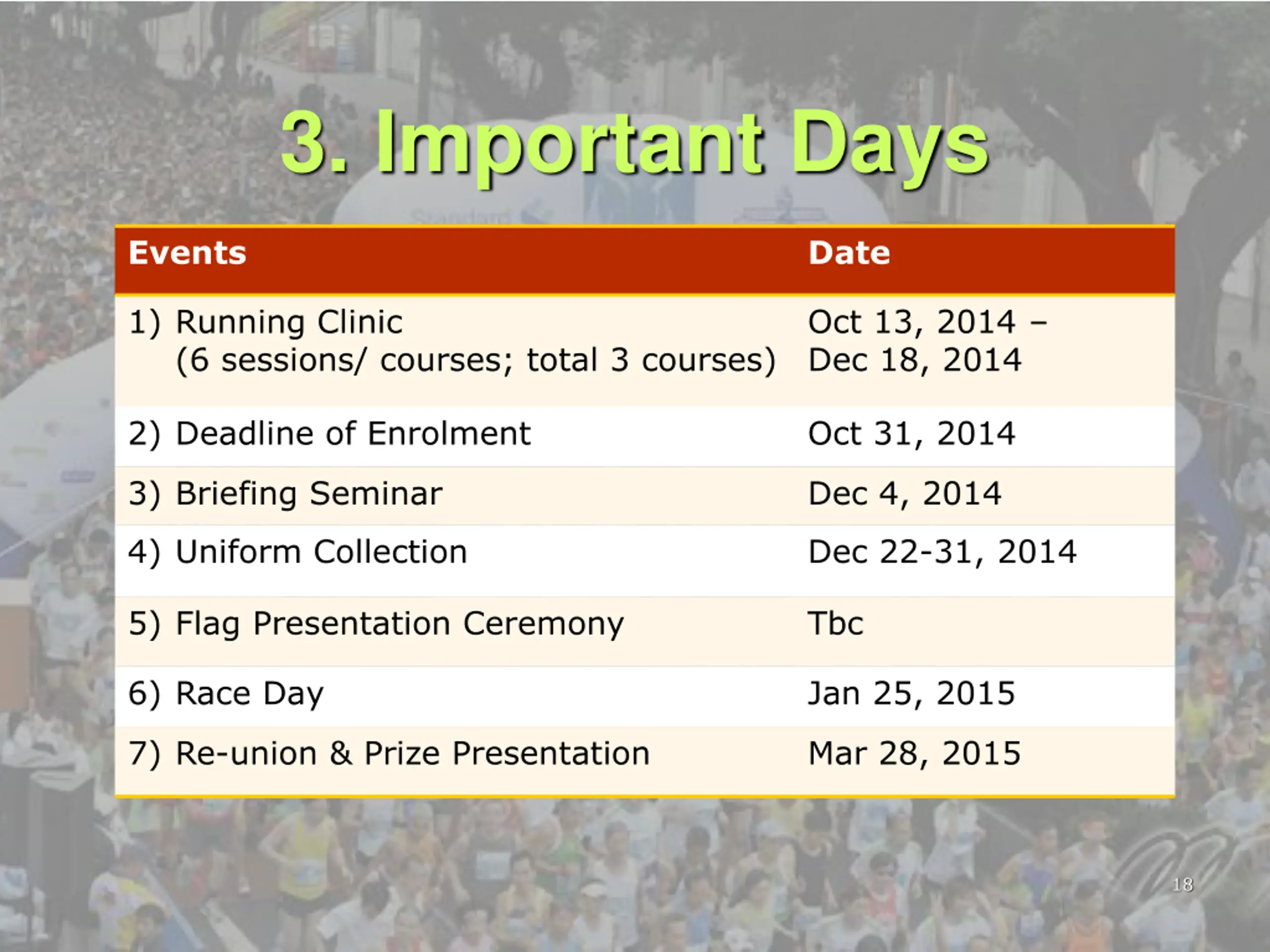 3. Important Days

| Events | Date |
|---|---|
| 1) Running Clinic (6 sessions/ courses; total 3 courses) | Oct 13, 2014 – Dec 18, 2014 |
| 2) Deadline of Enrolment | Oct 31, 2014 |
| 3) Briefing Seminar | Dec 4, 2014 |
| 4) Uniform Collection | Dec 22-31, 2014 |
| 5) Flag Presentation Ceremony | Tbc |
| 6) Race Day | Jan 25, 2015 |
| 7) Re-union & Prize Presentation | Mar 28, 2015 |

18